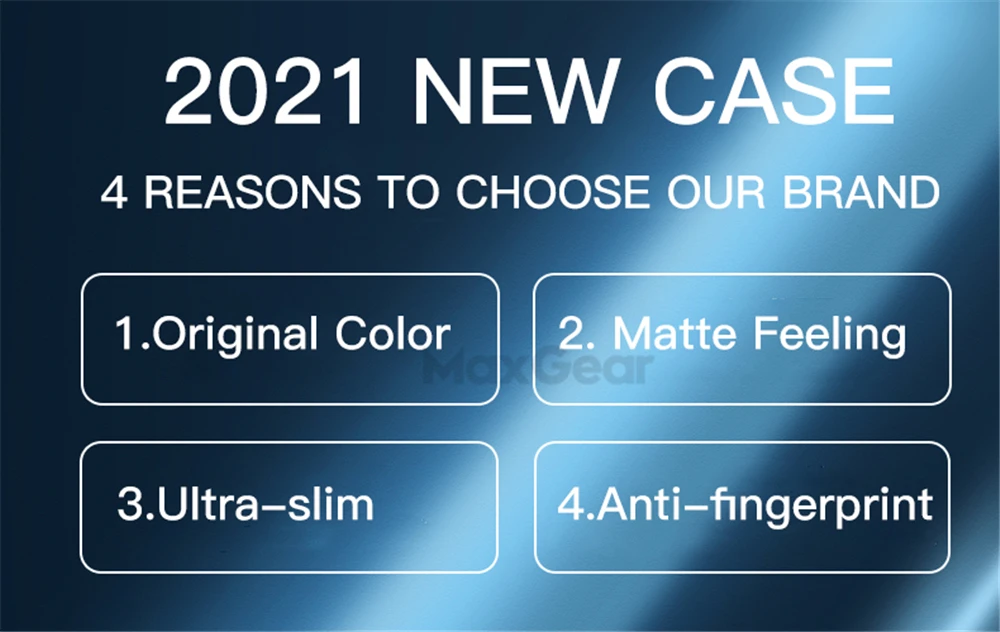 2021 NEW CASE

4 REASONS TO CHOOSE OUR BRAND

1.Original Color

2. Matte Feeling

MaxGear

3.Ultra-slim

4.Anti-fingerprint